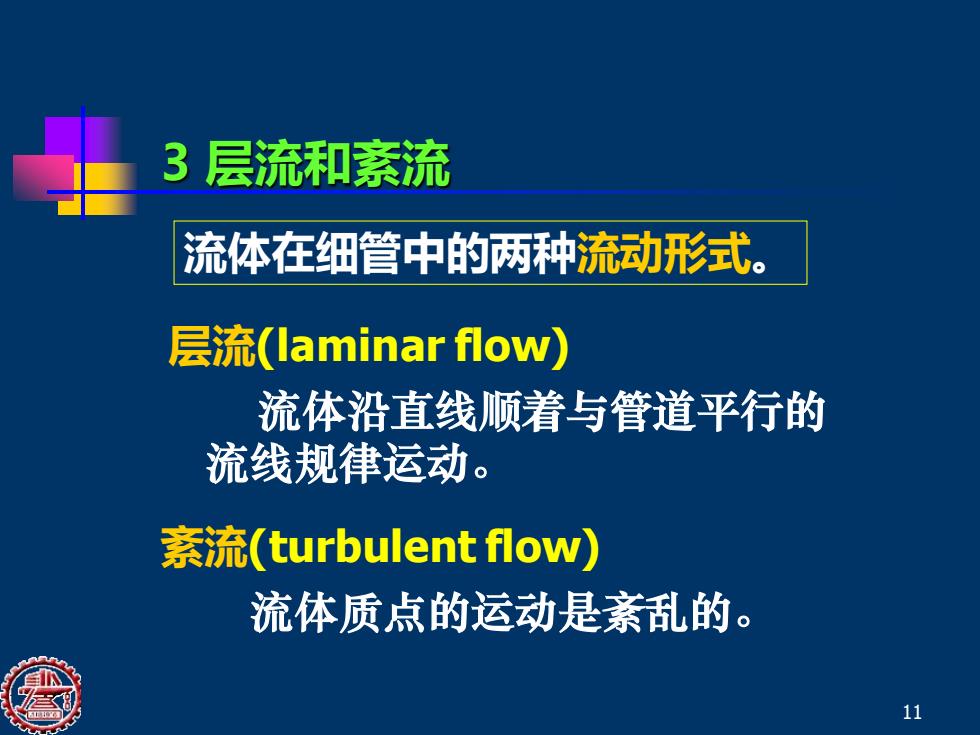 3 层流和紊流

流体在细管中的两种流动形式。

层流(laminar flow)

流体沿直线顺着与管道平行的流线规律运动。

紊流(turbulent flow)

流体质点的运动是紊乱的。

11